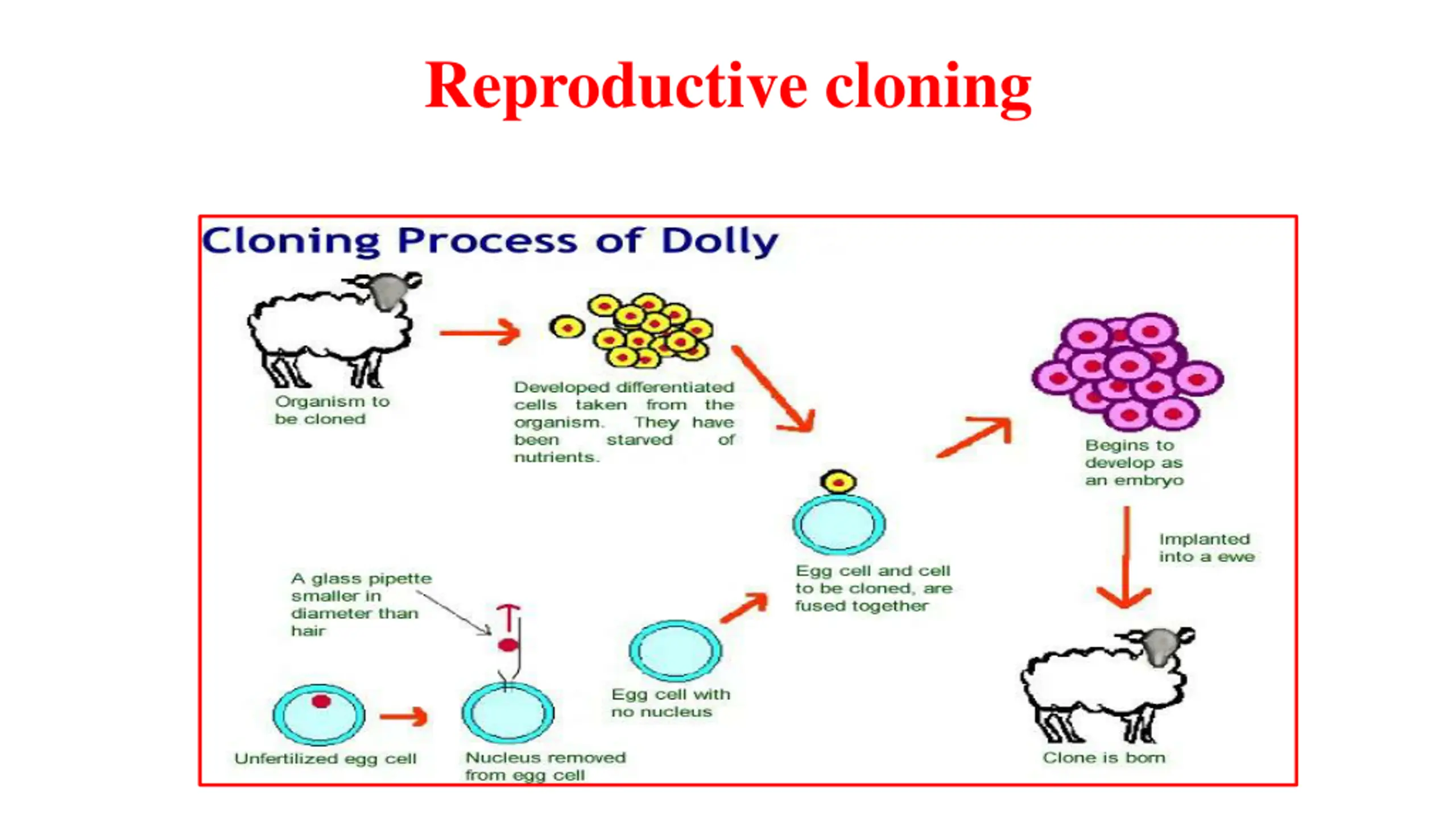 Reproductive cloning

Cloning Process of Dolly

Organism to be cloned

Developed differentiated cells taken from the organism. They have been starved of nutrients.

Begins to develop as an embryo

Implanted into a ewe

Egg cell and cell to be cloned, are fused together

A glass pipette smaller in diameter than hair

Egg cell with no nucleus

Unfertilized egg cell

Nucleus removed from egg cell

Clone is born